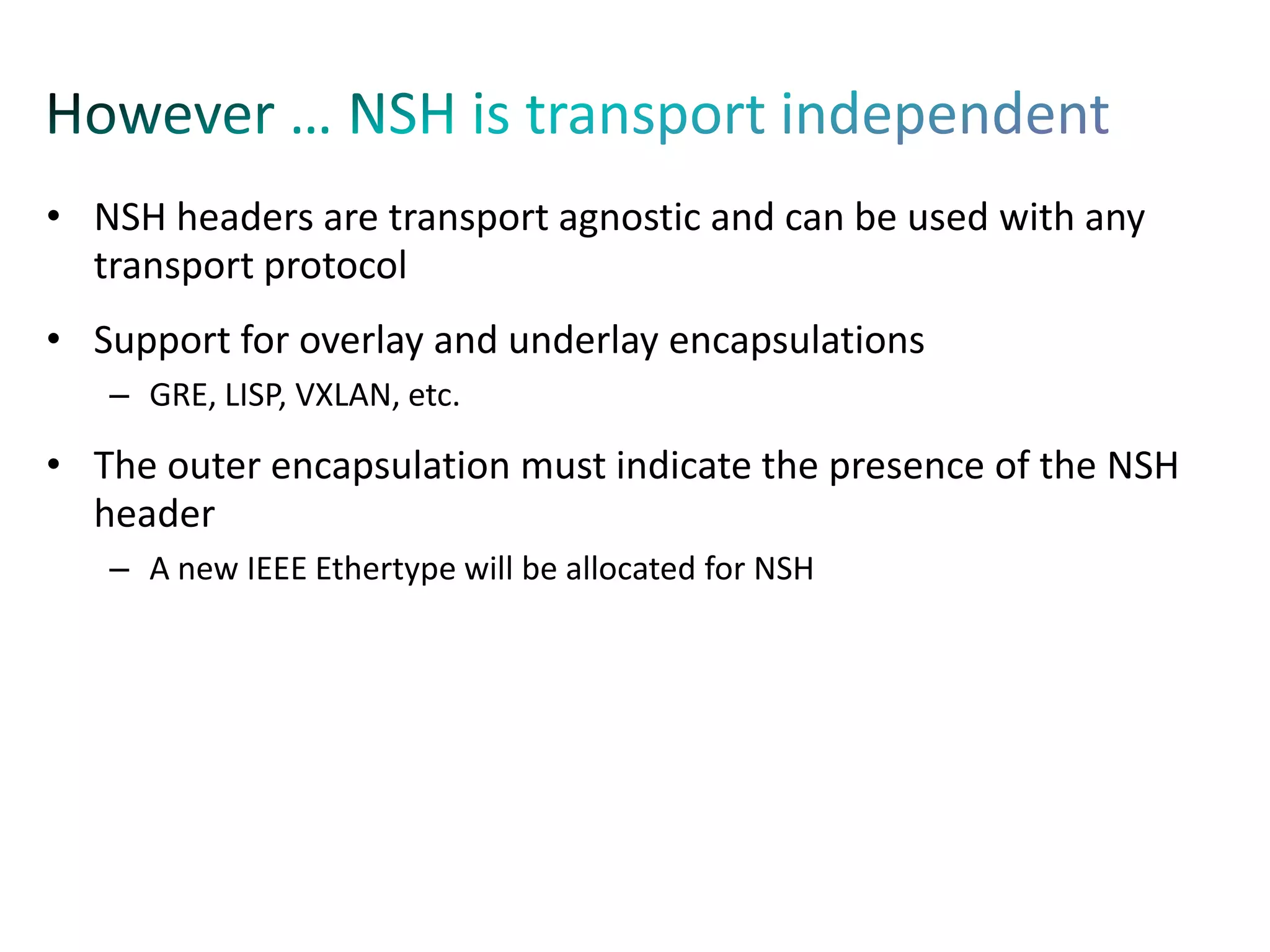 However … NSH is transport independent

• NSH headers are transport agnostic and can be used with any transport protocol

• Support for overlay and underlay encapsulations
  – GRE, LISP, VXLAN, etc.

• The outer encapsulation must indicate the presence of the NSH header
  – A new IEEE Ethertype will be allocated for NSH